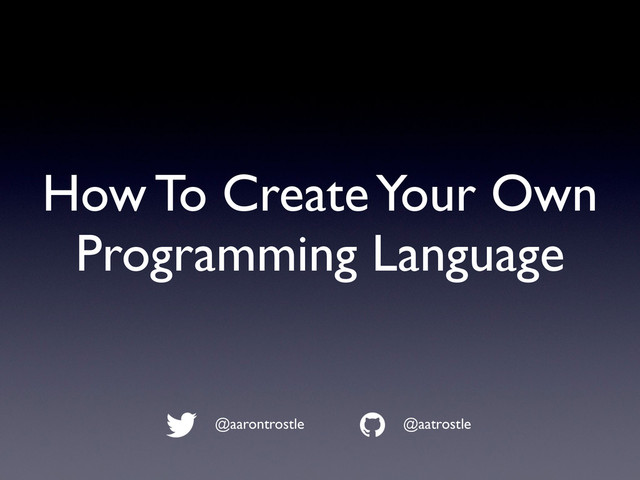 How To Create Your Own Programming Language

@aarontrostle @aatrostle